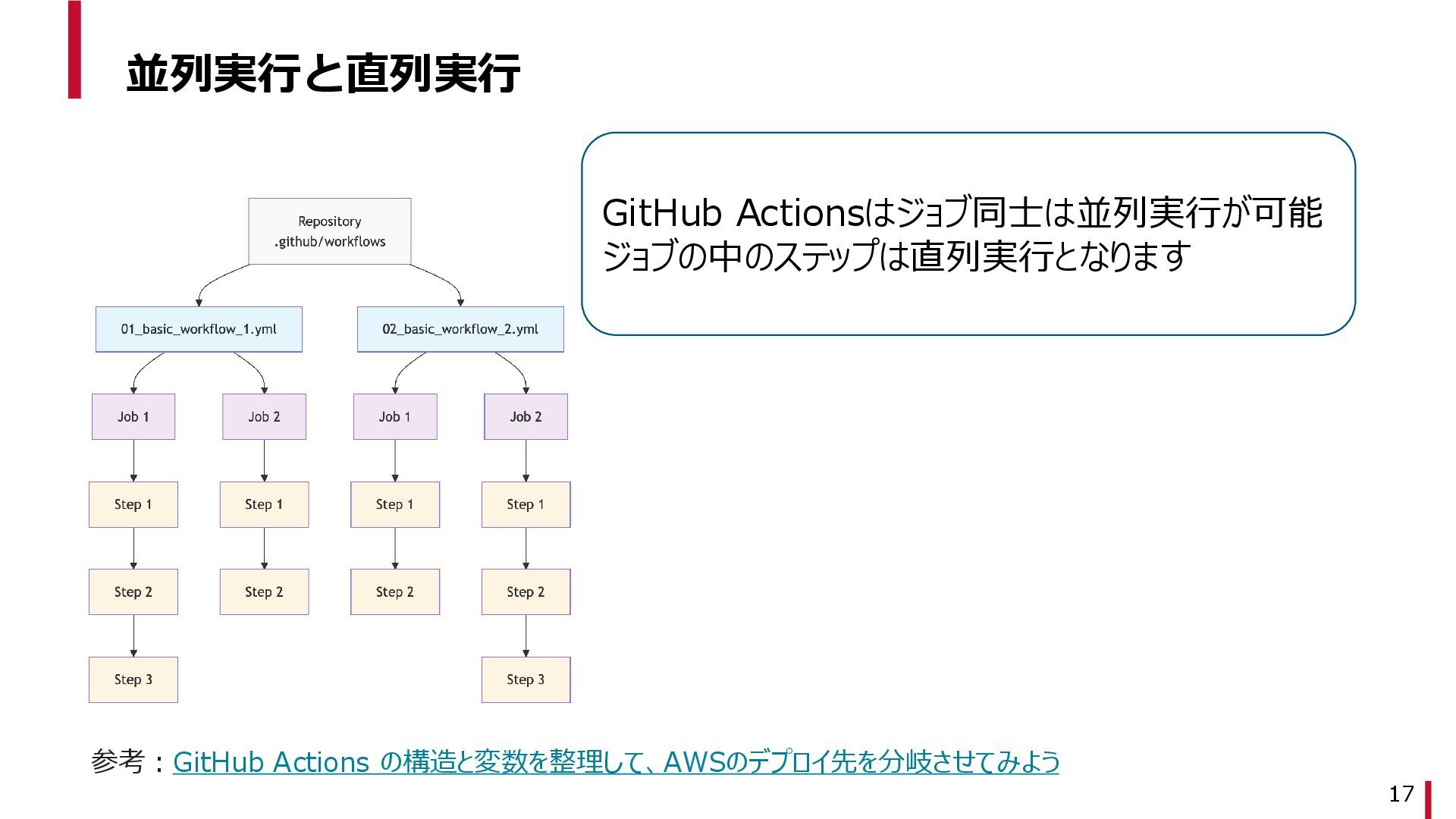 並列実行と直列実行

Repository
.github/workflows

01_basic_workflow_1.yml

02_basic_workflow_2.yml

Job 1

Job 2

Job 1

Job 2

Step 1

Step 1

Step 1

Step 1

Step 2

Step 2

Step 2

Step 2

Step 3

Step 3

GitHub Actionsはジョブ同士は並列実行が可能
ジョブの中のステップは直列実行となります

参考：GitHub Actions の構造と変数を整理して、AWSのデプロイ先を分岐させてみよう

17